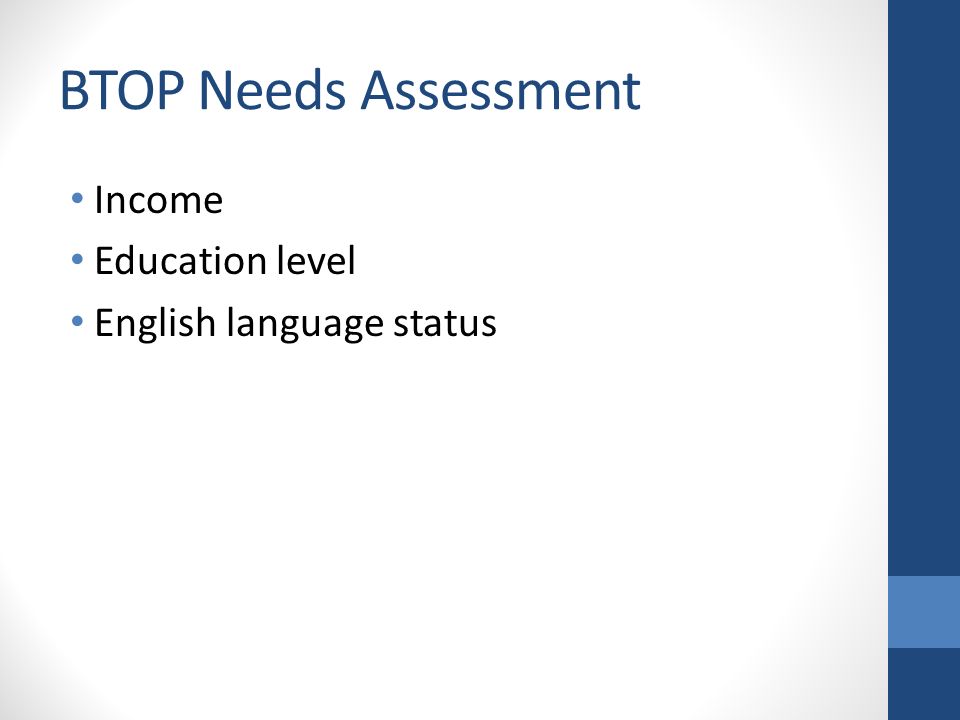 BTOP Needs Assessment

• Income
• Education level
• English language status